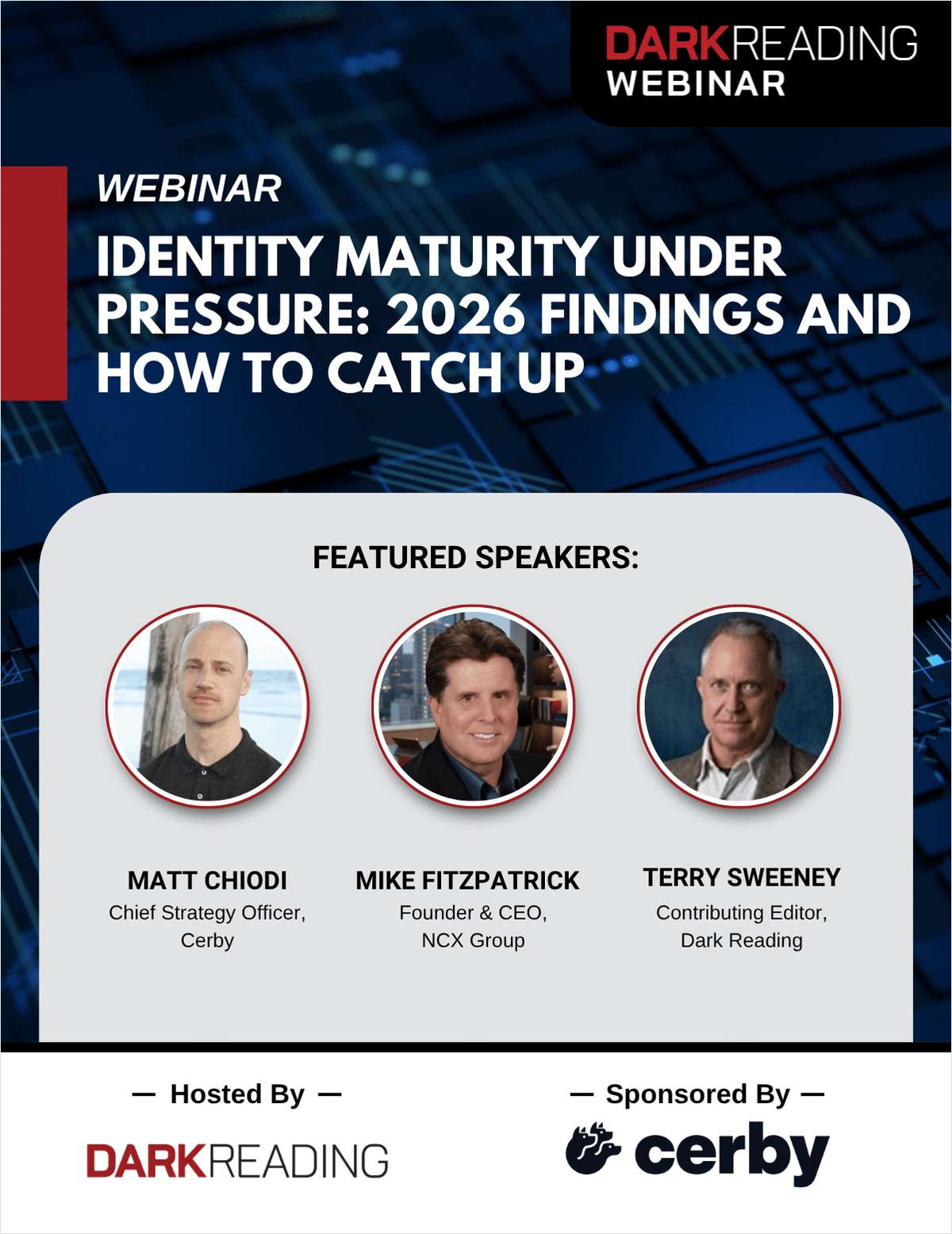 DARKREADING
WEBINAR

WEBINAR

IDENTITY MATURITY UNDER PRESSURE: 2026 FINDINGS AND HOW TO CATCH UP

FEATURED SPEAKERS:

MATT CHIODI
Chief Strategy Officer, Cerby

MIKE FITZPATRICK
Founder & CEO, NCX Group

TERRY SWEENEY
Contributing Editor, Dark Reading

— Hosted By —

DARKREADING

— Sponsored By —

cerby